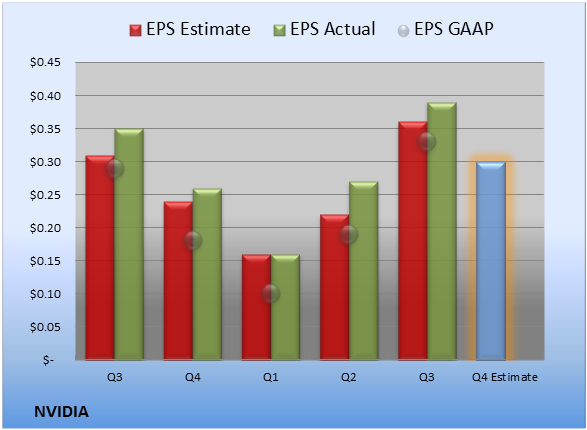 EPS Estimate EPS Actual EPS GAAP

$0.45
$0.40
$0.35
$0.30
$0.25
$0.20
$0.15
$0.10
$0.05
$-

Q3 Q4 Q1 Q2 Q3 Q4 Estimate

NVIDIA